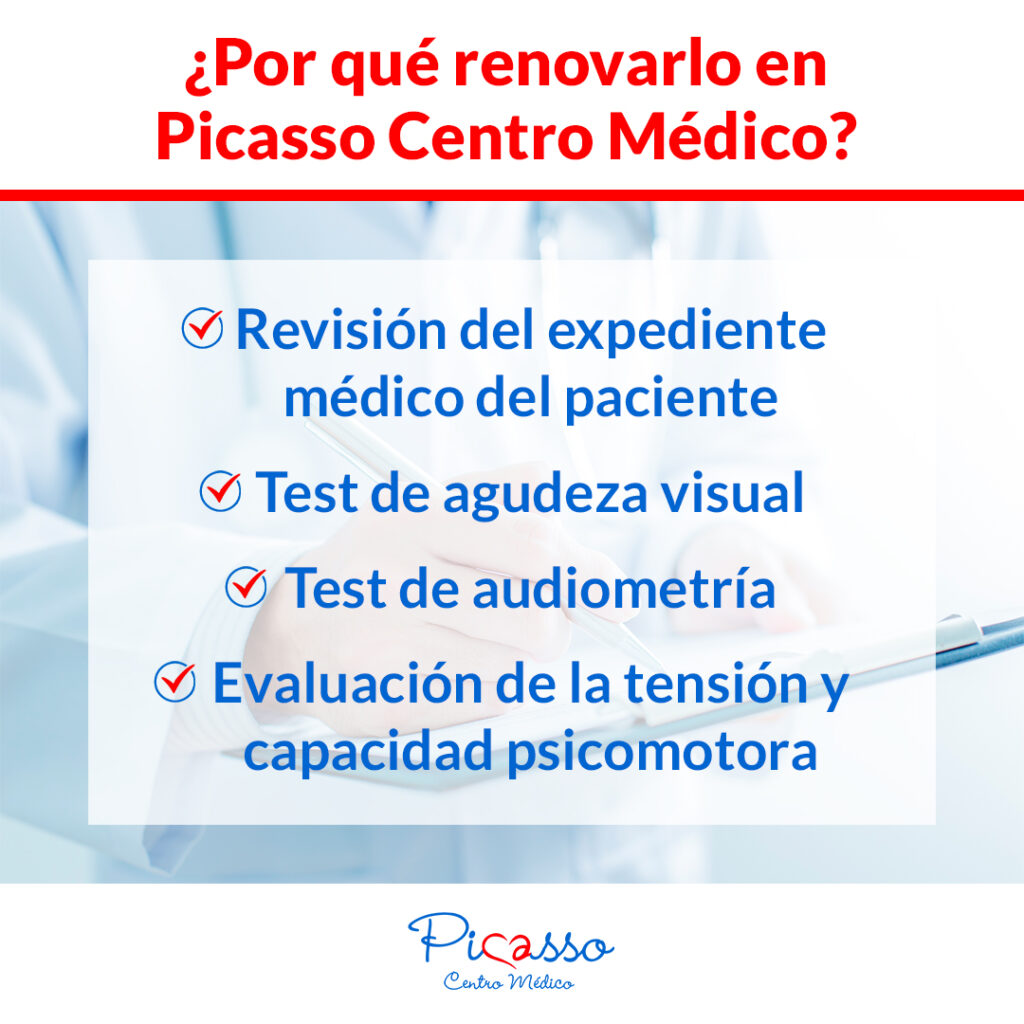 ¿Por qué renovarlo en Picasso Centro Médico?

Revisión del expediente médico del paciente

Test de agudeza visual

Test de audiometría

Evaluación de la tensión y capacidad psicomotora

Picasso
Centro Médico